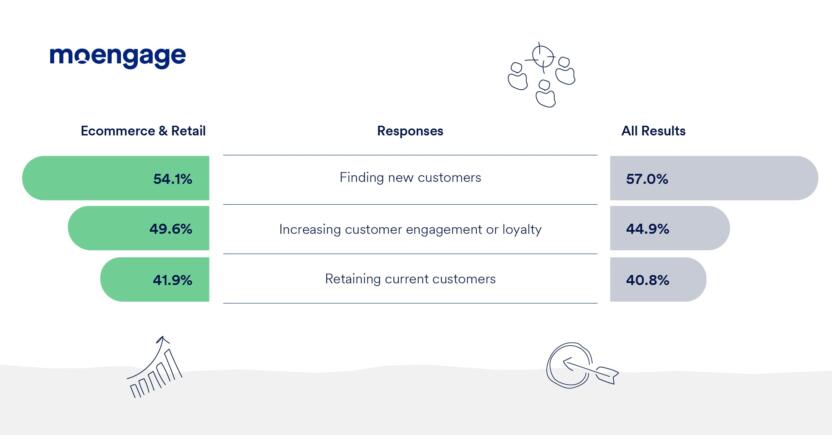 moengage

| Ecommerce & Retail | Responses | All Results |
|---|---|---|
| 54.1% | Finding new customers | 57.0% |
| 49.6% | Increasing customer engagement or loyalty | 44.9% |
| 41.9% | Retaining current customers | 40.8% |